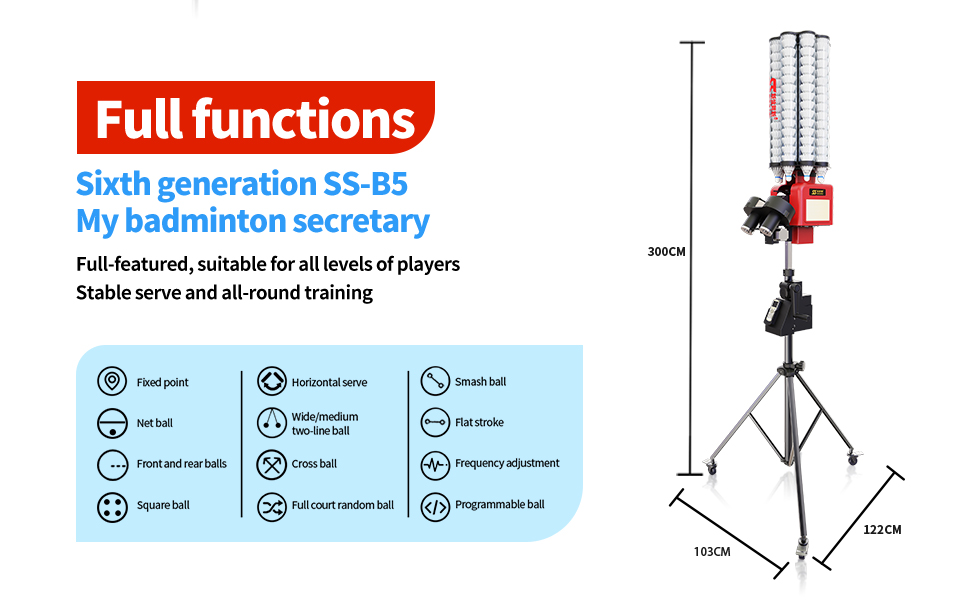 Full functions

Sixth generation SS-B5
My badminton secretary

Full-featured, suitable for all levels of players
Stable serve and all-round training

Fixed point
Net ball
Front and rear balls
Square ball

Horizontal serve
Wide/medium two-line ball
Cross ball
Full court random ball

Smash ball
Flat stroke
Frequency adjustment
Programmable ball

300CM
103CM
122CM